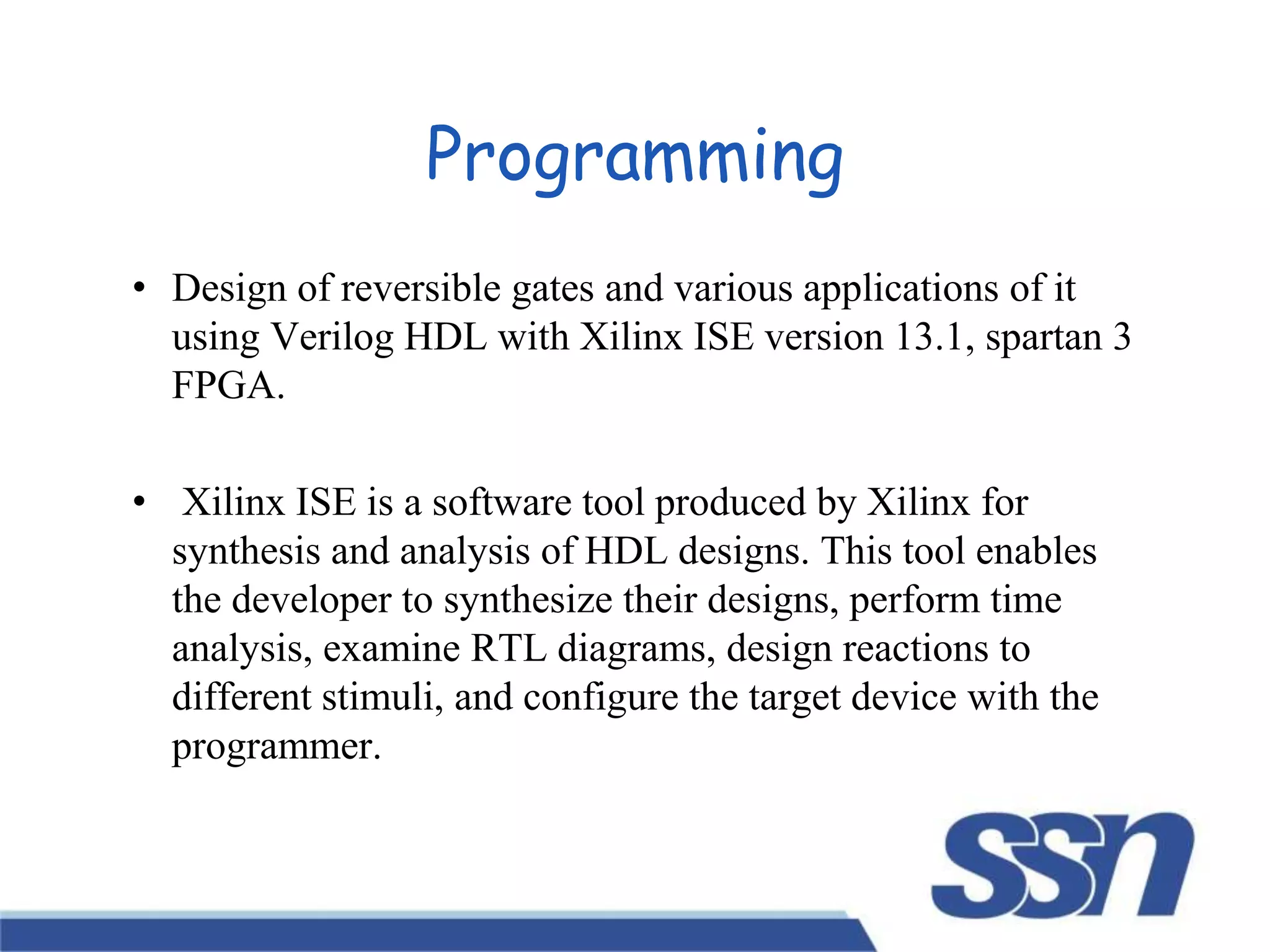 Programming

• Design of reversible gates and various applications of it using Verilog HDL with Xilinx ISE version 13.1, spartan 3 FPGA.

• Xilinx ISE is a software tool produced by Xilinx for synthesis and analysis of HDL designs. This tool enables the developer to synthesize their designs, perform time analysis, examine RTL diagrams, design reactions to different stimuli, and configure the target device with the programmer.

ssn